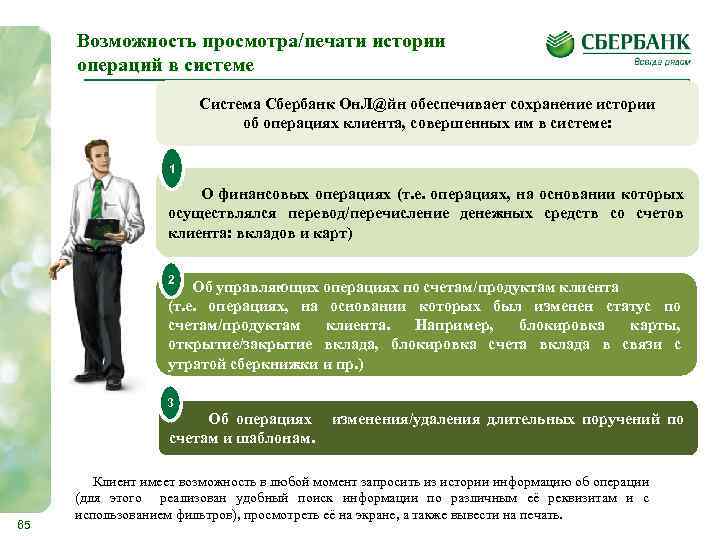 Возможность просмотра/печати истории операций в системе

СБЕРБАНК
Всегда рядом

Система Сбербанк ОнЛ@йн обеспечивает сохранение истории об операциях клиента, совершенных им в системе:

1

О финансовых операциях (т.е. операциях, на основании которых осуществлялся перевод/перечисление денежных средств со счетов клиента: вкладов и карт)

2

Об управляющих операциях по счетам/продуктам клиента (т.е. операциях, на основании которых был изменен статус по счетам/продуктам клиента. Например, блокировка карты, открытие/закрытие вклада, блокировка счета вклада в связи с утратой сберкнижки и пр.)

3

Об операциях изменения/удаления длительных поручений по счетам и шаблонам.

Клиент имеет возможность в любой момент запросить из истории информацию об операции (для этого реализован удобный поиск информации по различным её реквизитам и с использованием фильтров), просмотреть её на экране, а также вывести на печать.

85